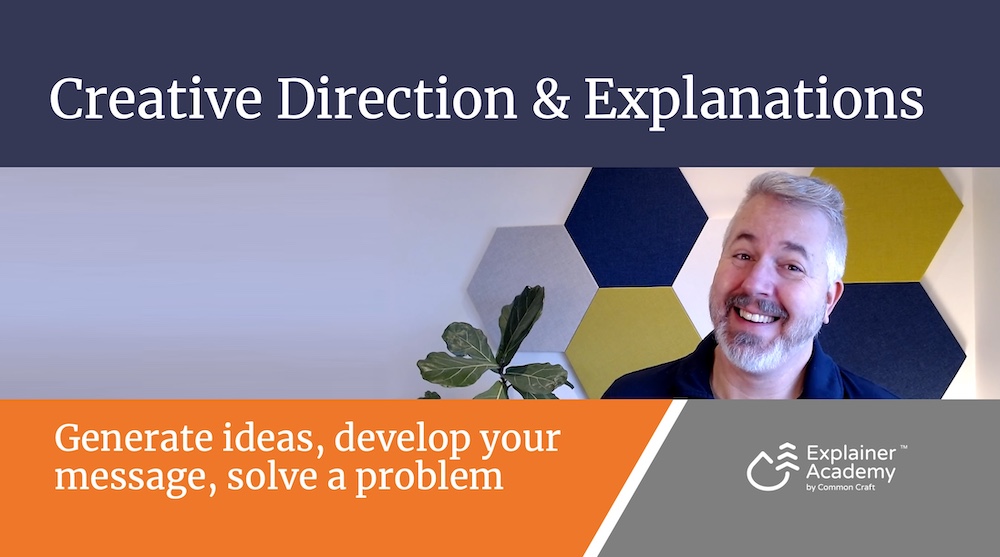 Creative Direction & Explanations

Generate ideas, develop your message, solve a problem

Explainer™ Academy
by Common Craft